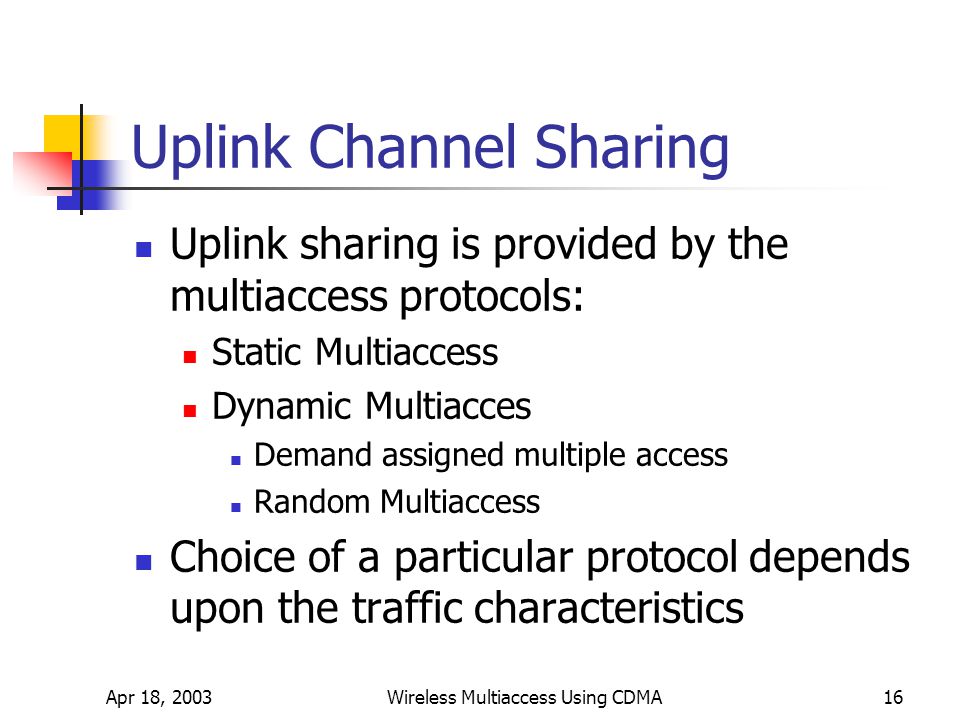 Uplink Channel Sharing

- Uplink sharing is provided by the multiaccess protocols:
  - Static Multiaccess
  - Dynamic Multiacces
    - Demand assigned multiple access
    - Random Multiaccess
- Choice of a particular protocol depends upon the traffic characteristics

Apr 18, 2003 Wireless Multiaccess Using CDMA 16